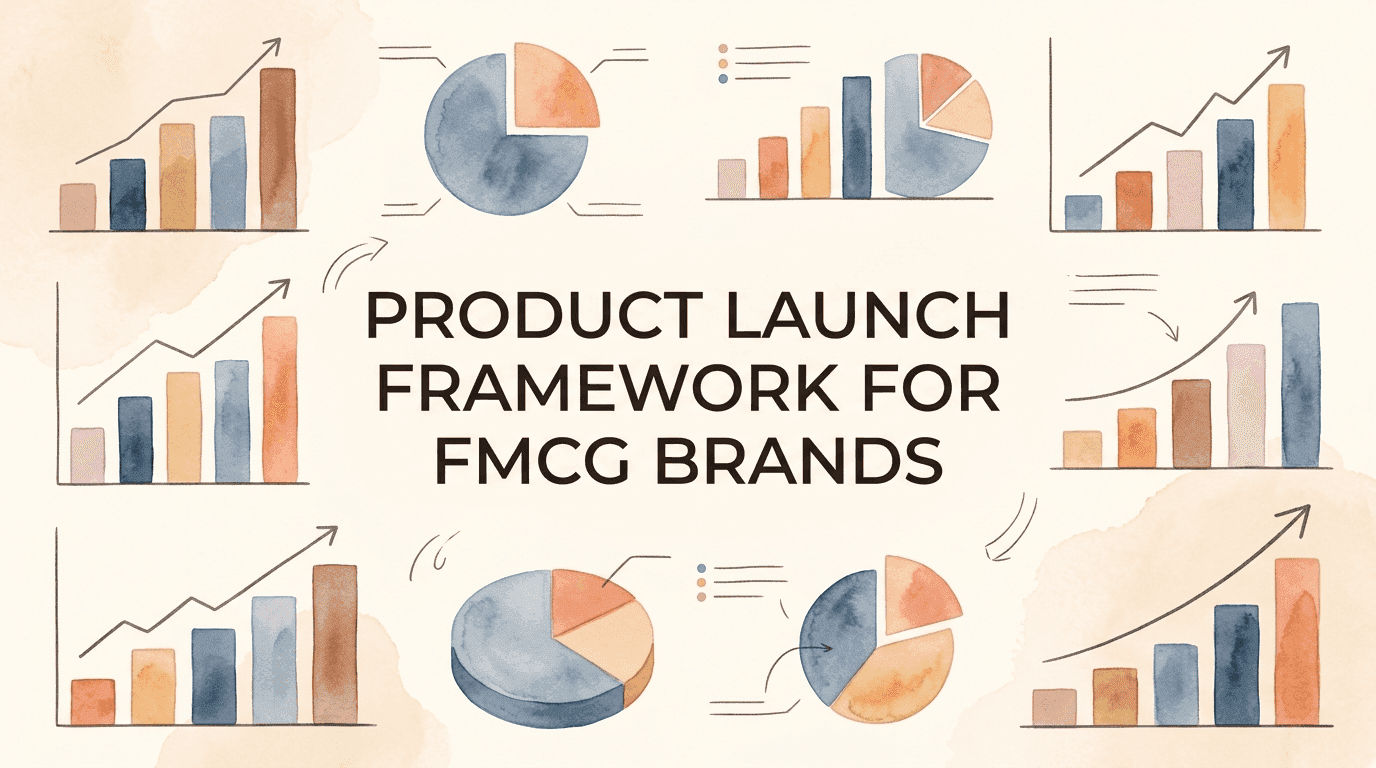 PRODUCT LAUNCH FRAMEWORK FOR FMCG BRANDS